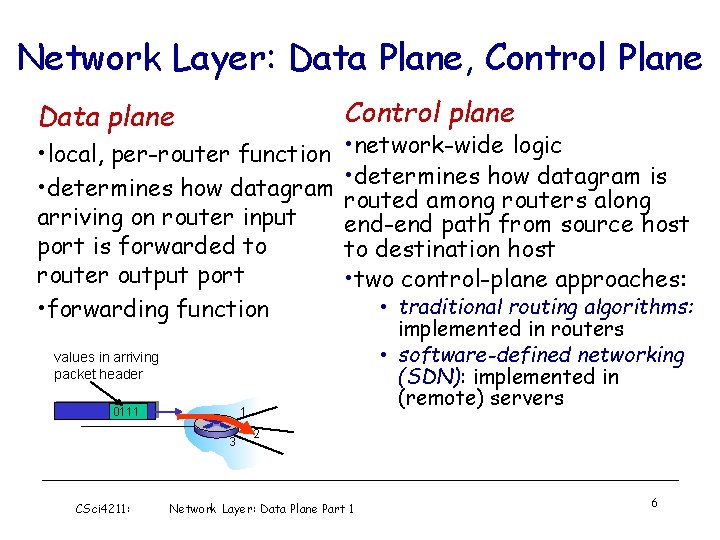 Network Layer: Data Plane, Control Plane

Data plane

•local, per-router function

•determines how datagram arriving on router input port is forwarded to router output port

•forwarding function

values in arriving packet header

0111

1

2

3

Control plane

•network-wide logic

•determines how datagram is routed among routers along end-end path from source host to destination host

•two control-plane approaches:

• traditional routing algorithms: implemented in routers

• software-defined networking (SDN): implemented in (remote) servers

CSci4211: Network Layer: Data Plane Part 1

6